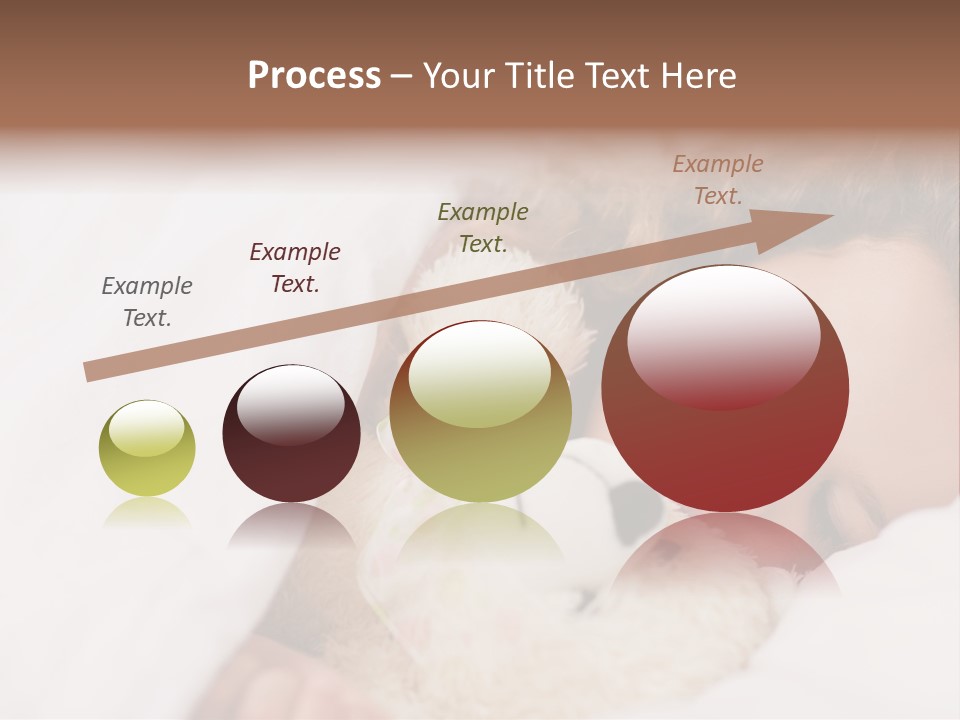 Process – Your Title Text Here

Example Text.

Example Text.

Example Text.

Example Text.